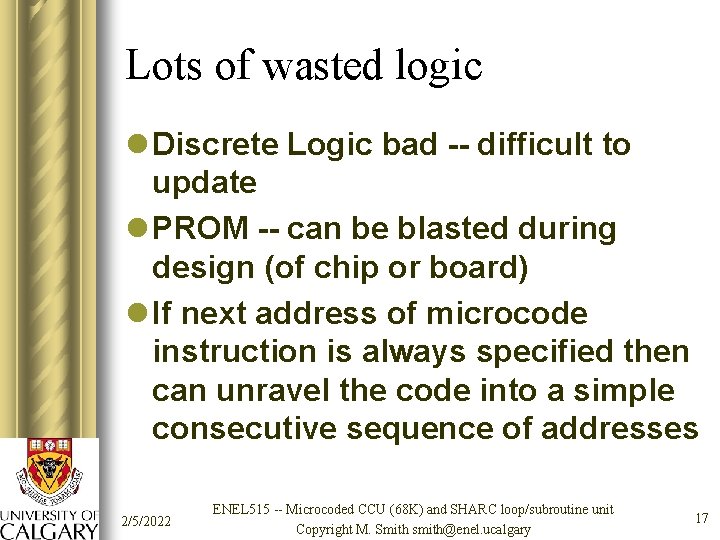 Lots of wasted logic

Discrete Logic bad -- difficult to update

PROM -- can be blasted during design (of chip or board)

If next address of microcode instruction is always specified then can unravel the code into a simple consecutive sequence of addresses

UNIVERSITY OF CALGARY

2/5/2022

ENEL515 -- Microcoded CCU (68K) and SHARC loop/subroutine unit
Copyright M. Smith smith@enel.ucalgary

17